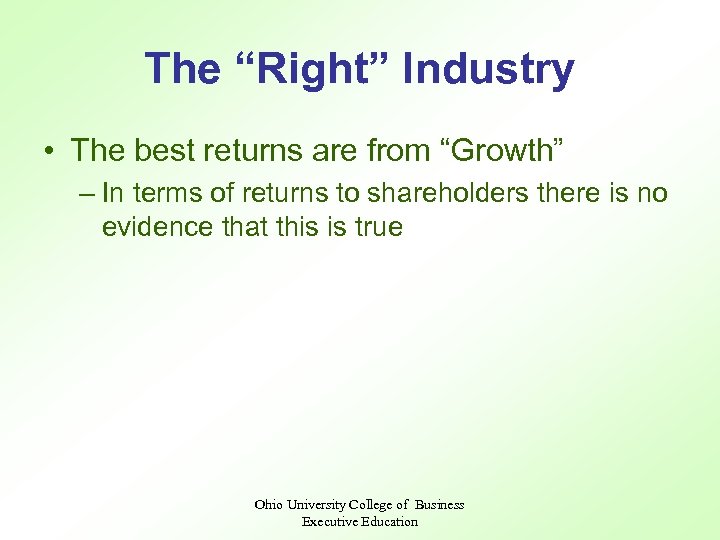 The “Right” Industry

• The best returns are from “Growth”
– In terms of returns to shareholders there is no evidence that this is true

Ohio University College of Business
Executive Education